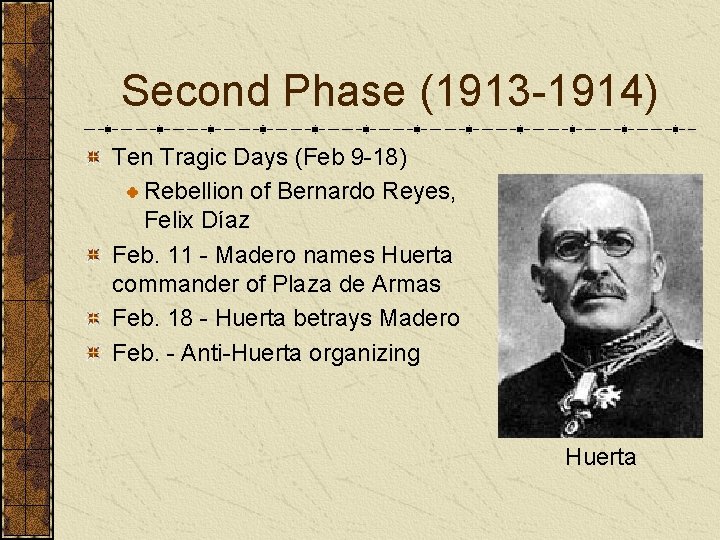 Second Phase (1913-1914)

Ten Tragic Days (Feb 9-18)

Rebellion of Bernardo Reyes, Felix Díaz

Feb. 11 - Madero names Huerta commander of Plaza de Armas

Feb. 18 - Huerta betrays Madero

Feb. - Anti-Huerta organizing

Huerta